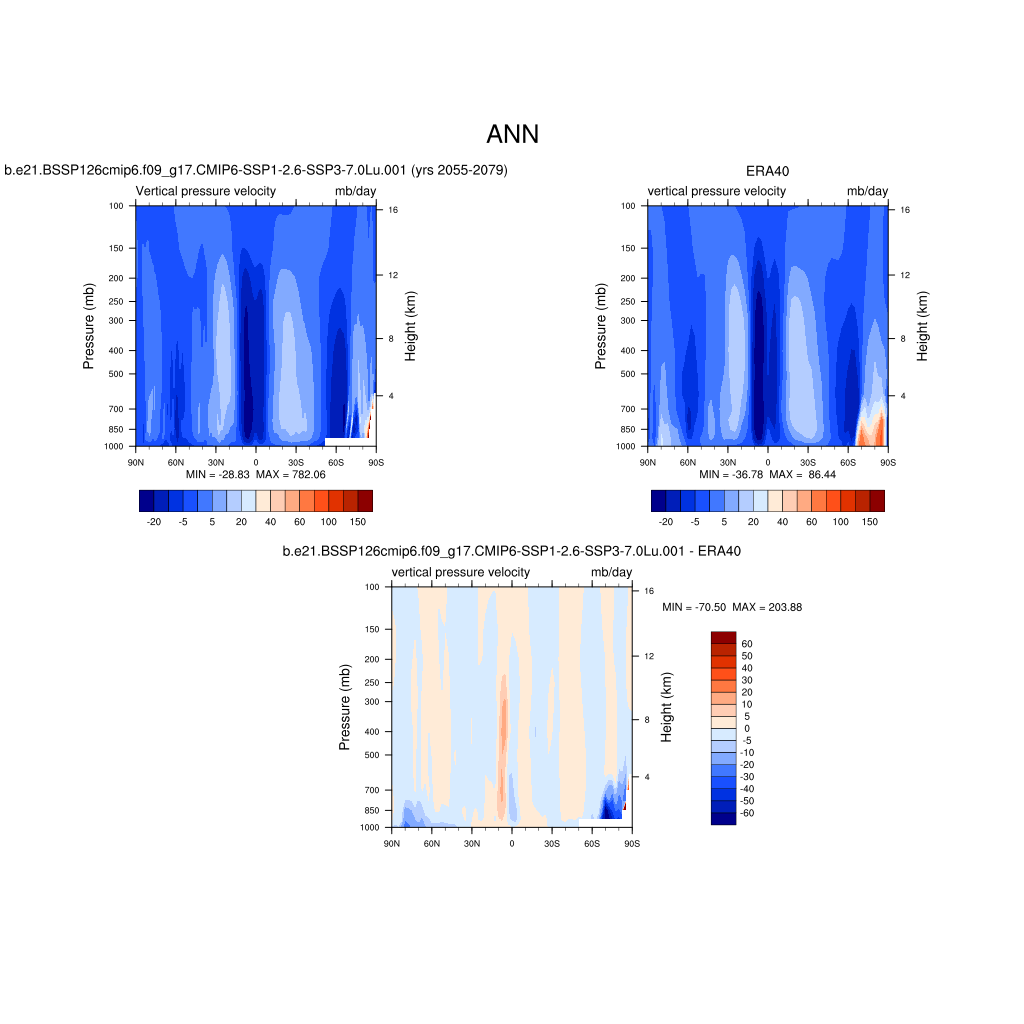 ANN

b.e21.BSSP126cmip6.f09_g17.CMIP6-SSP1-2.6-SSP3-7.0Lu.001 (yrs 2055-2079)

Vertical pressure velocity mb/day

Pressure (mb)
100
150
200
250
300
400
500
700
850
1000

Height (km)
16
12
8
4

90N 60N 30N 0 30S 60S 90S

MIN = -28.83 MAX = 782.06

-20 -5 5 20 40 60 100 150

ERA40

vertical pressure velocity mb/day

Pressure (mb)
100
150
200
250
300
400
500
700
850
1000

Height (km)
16
12
8
4

90N 60N 30N 0 30S 60S 90S

MIN = -36.78 MAX = 86.44

-20 -5 5 20 40 60 100 150

b.e21.BSSP126cmip6.f09_g17.CMIP6-SSP1-2.6-SSP3-7.0Lu.001 - ERA40

vertical pressure velocity mb/day

Pressure (mb)
100
150
200
250
300
400
500
700
850
1000

Height (km)
16
12
8
4

90N 60N 30N 0 30S 60S 90S

MIN = -70.50 MAX = 203.88

60
50
40
30
20
10
5
0
-5
-10
-20
-30
-40
-50
-60